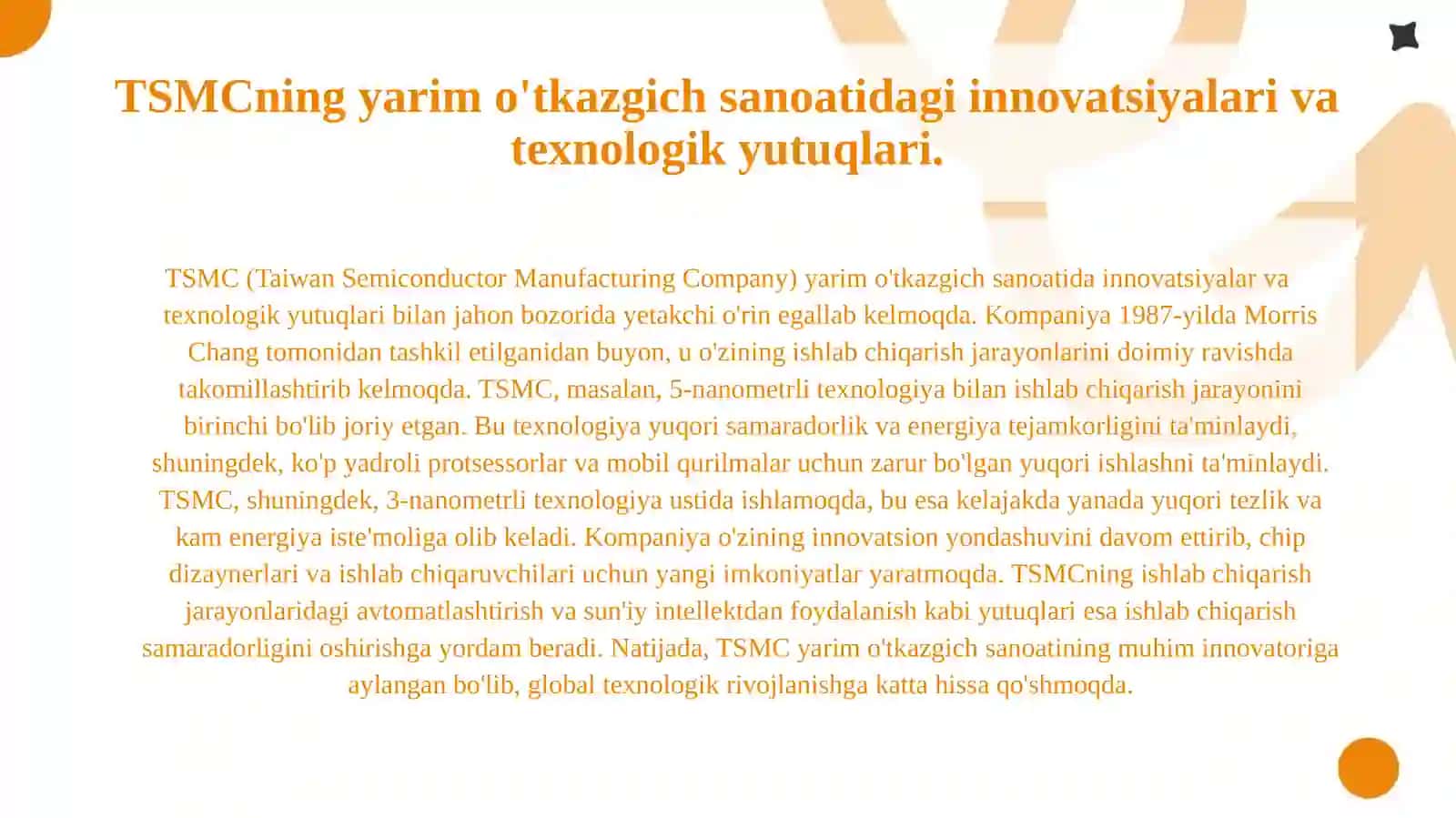 TSMCning yarim o'tkazgich sanoatidagi innovatsiyalari va texnologik yutuqlari.

TSMC (Taiwan Semiconductor Manufacturing Company) yarim o'tkazgich sanoatida innovatsiyalar va texnologik yutuqlari bilan jahon bozorida yetakchi o'rin egallab kelmoqda. Kompaniya 1987-yilda Morris Chang tomonidan tashkil etilganidan buyon, u o'zining ishlab chiqarish jarayonlarini doimiy ravishda takomillashtirib kelmoqda. TSMC, masalan, 5-nanometrli texnologiya bilan ishlab chiqarish jarayonini birinchi bo'lib joriy etgan. Bu texnologiya yuqori samaradorlik va energiya tejamkorligini ta'minlaydi, shuningdek, ko'p yadroli protsessorlar va mobil qurilmalar uchun zarur bo'lgan yuqori ishlashni ta'minlaydi. TSMC, shuningdek, 3-nanometrli texnologiya ustida ishlamoqda, bu esa kelajakda yanada yuqori tezlik va kam energiya iste'moliga olib keladi. Kompaniya o'zining innovatsion yondashuvini davom ettirib, chip dizaynerlari va ishlab chiqaruvchilari uchun yangi imkoniyatlar yaratmoqda. TSMCning ishlab chiqarish jarayonlaridagi avtomatlashtirish va sun'iy intellektdan foydalanish kabi yutuqlari esa ishlab chiqarish samaradorligini oshirishga yordam beradi. Natijada, TSMC yarim o'tkazgich sanoatining muhim innovatoriga aylangan bo'lib, global texnologik rivojlanishga katta hissa qo'shmoqda.